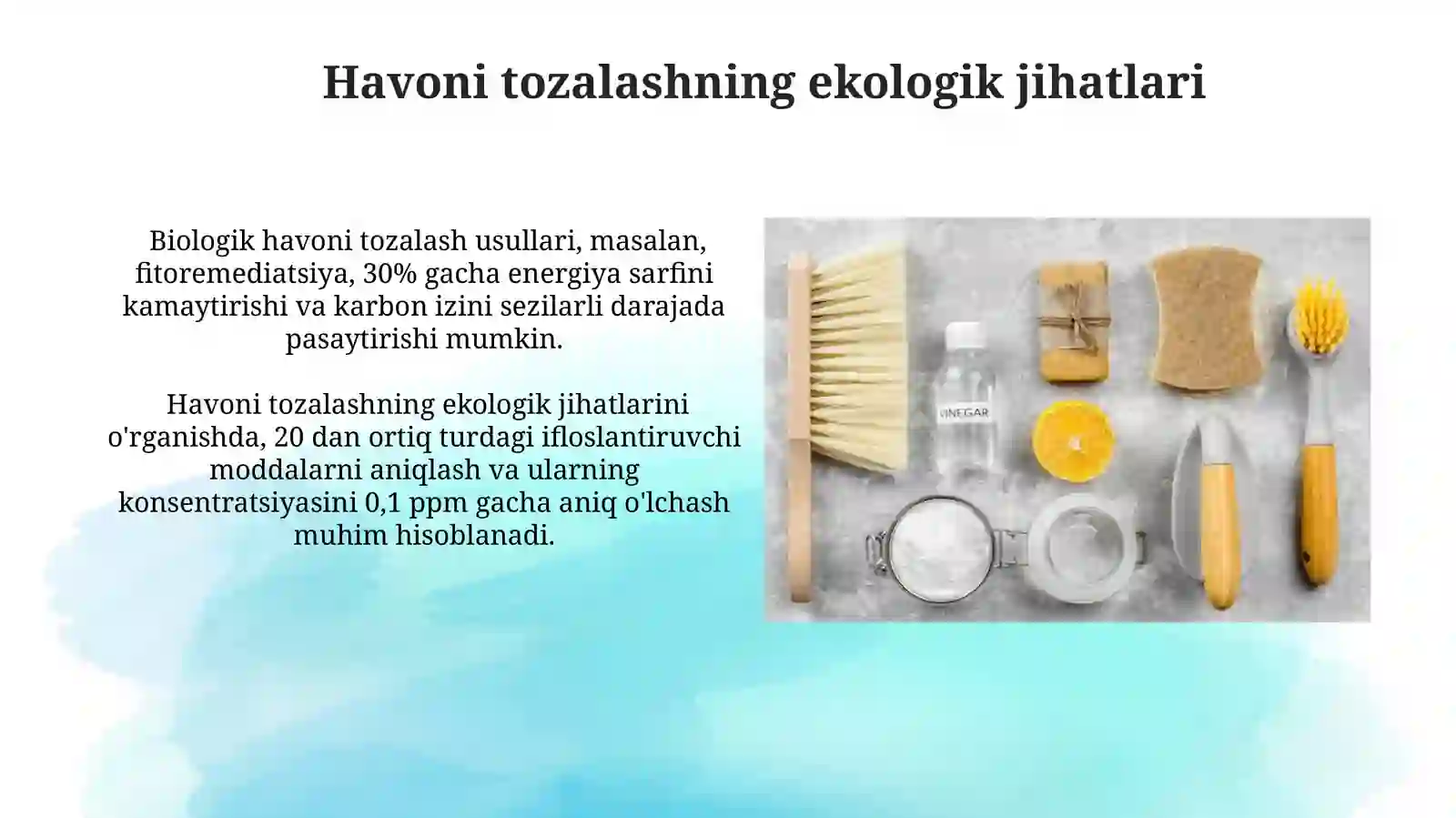 Havoni tozalashning ekologik jihatlari

Biologik havoni tozalash usullari, masalan, fitoremediatsiya, 30% gacha energiya sarfini kamaytirishi va karbon izini sezilarli darajada pasaytirishi mumkin.

Havoni tozalashning ekologik jihatlarini o'rganishda, 20 dan ortiq turdagi ifloslantiruvchi moddalarni aniqlash va ularning konsentratsiyasini 0,1 ppm gacha aniq o'lchash muhim hisoblanadi.

VINEGAR